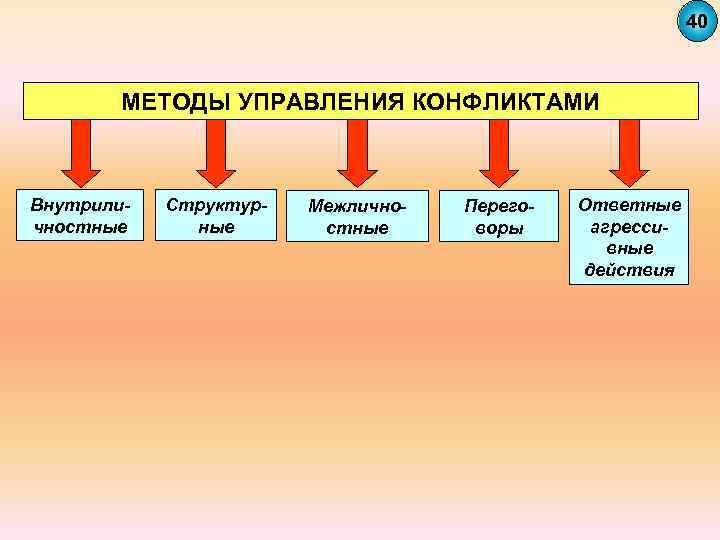 40

МЕТОДЫ УПРАВЛЕНИЯ КОНФЛИКТАМИ

Внутриличностные

Структурные

Межличностные

Переговоры

Ответные агрессивные действия